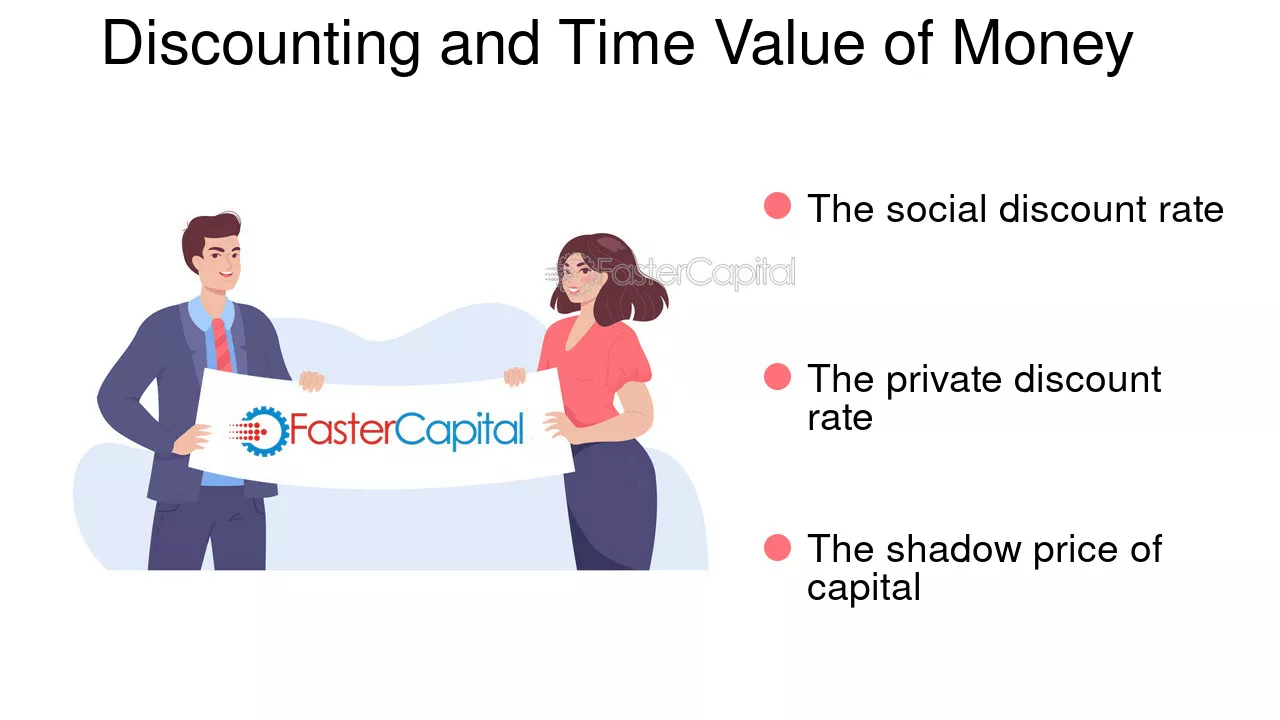 Discounting and Time Value of Money

FasterCapital

FasterCapital

The social discount rate

The private discount rate

The shadow price of capital